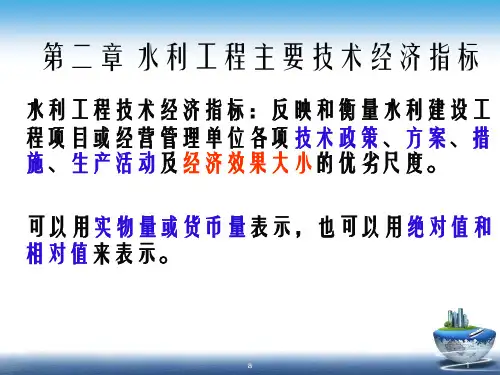 第二章 水利工程主要技术经济指标

水利工程技术经济指标：反映和衡量水利建设工程项目或经营管理单位各项技术政策、方案、措施、生产活动及经济效果大小的优劣尺度。

可以用实物量或货币量表示，也可以用绝对值和相对值来表示。

8